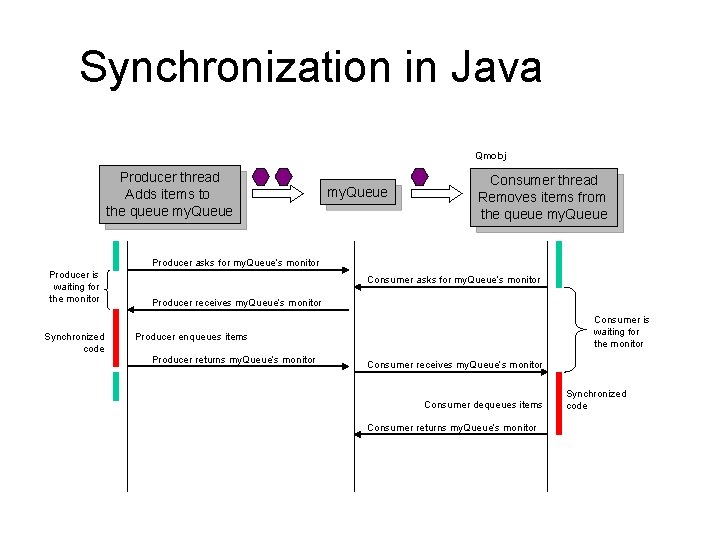 Synchronization in Java

Qmobj

Producer thread
Adds items to
the queue myQueue

myQueue

Consumer thread
Removes items from
the queue myQueue

Producer asks for myQueue's monitor

Producer is waiting for the monitor

Consumer asks for myQueue's monitor

Producer receives myQueue's monitor

Consumer is waiting for the monitor

Synchronized code

Producer enqueues items

Producer returns myQueue's monitor

Consumer receives myQueue's monitor

Synchronized code

Consumer dequeues items

Consumer returns myQueue's monitor